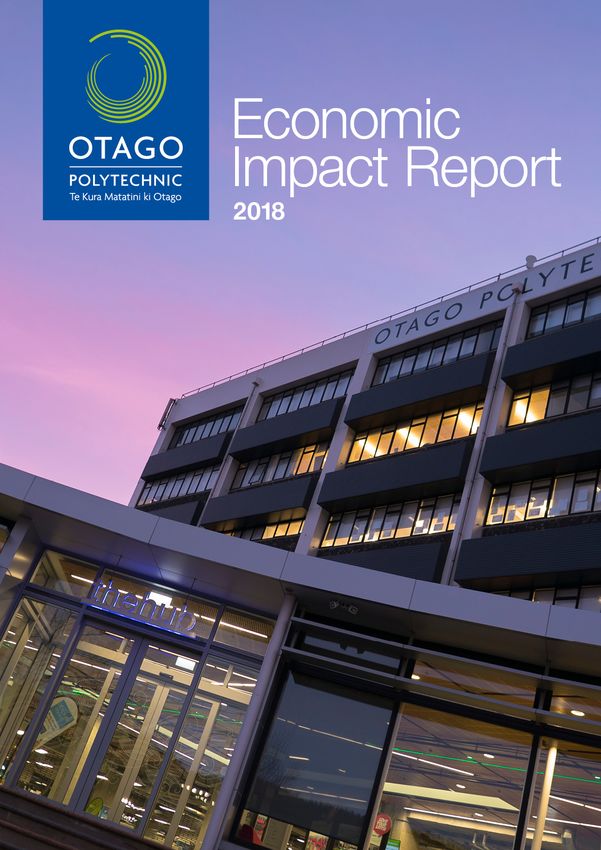 OTAGO
POLYTECHNIC
Te Kura Matatini ki Otago

Economic Impact Report
2018

OTAGO POLYTE

thehub